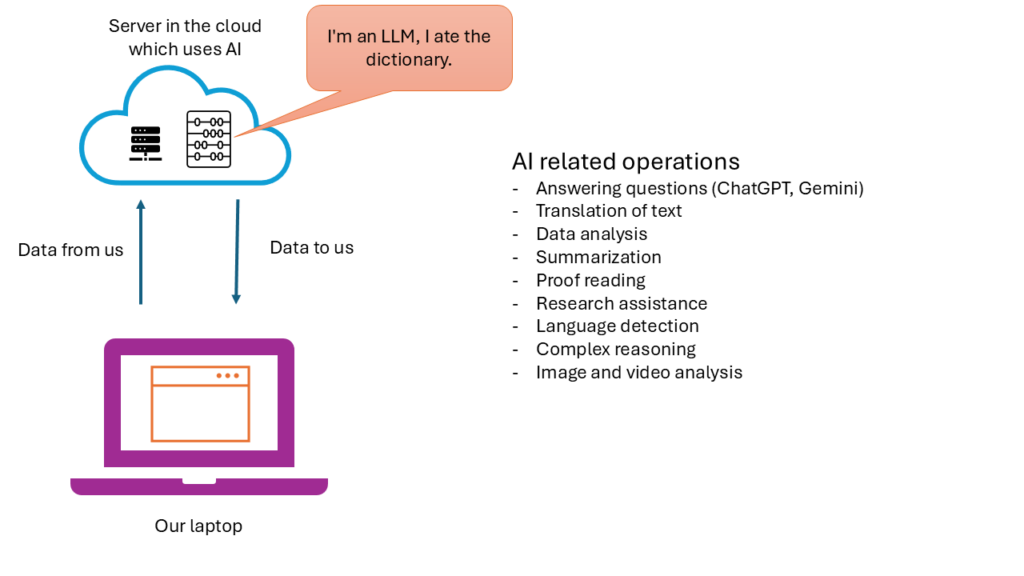 Server in the cloud which uses AI

I'm an LLM, I ate the dictionary.

Data from us

Data to us

Our laptop

AI related operations
- Answering questions (ChatGPT, Gemini)
- Translation of text
- Data analysis
- Summarization
- Proof reading
- Research assistance
- Language detection
- Complex reasoning
- Image and video analysis